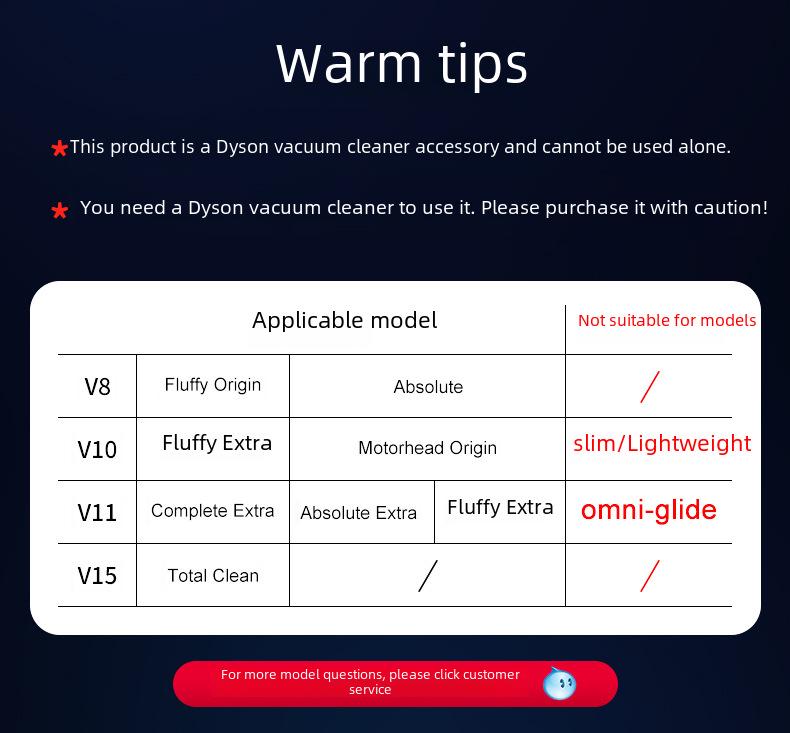 Warm tips

★This product is a Dyson vacuum cleaner accessory and cannot be used alone.

★ You need a Dyson vacuum cleaner to use it. Please purchase it with caution!

| Applicable model | | | | Not suitable for models |
|---|---|---|---|---|
| V8 | Fluffy Origin | Absolute | | / |
| V10 | Fluffy Extra | Motorhead Origin | | slim/Lightweight |
| V11 | Complete Extra | Absolute Extra | Fluffy Extra | omni-glide |
| V15 | Total Clean | / | | / |

For more model questions, please click customer service